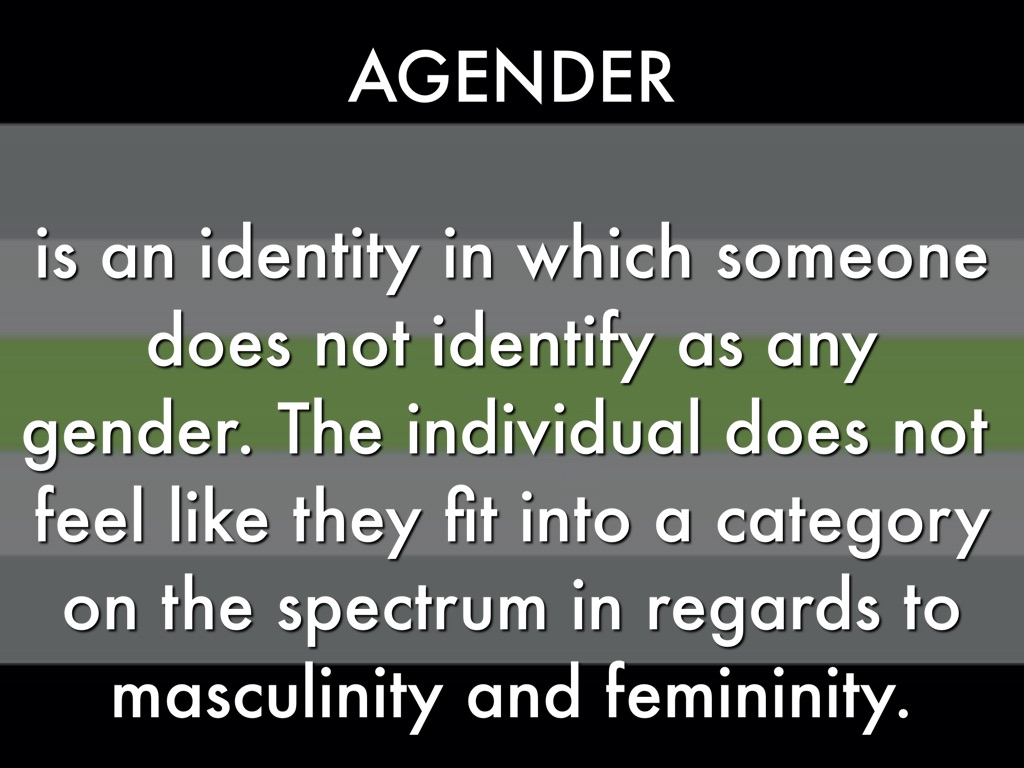 AGENDER

is an identity in which someone does not identify as any gender. The individual does not feel like they fit into a category on the spectrum in regards to masculinity and femininity.